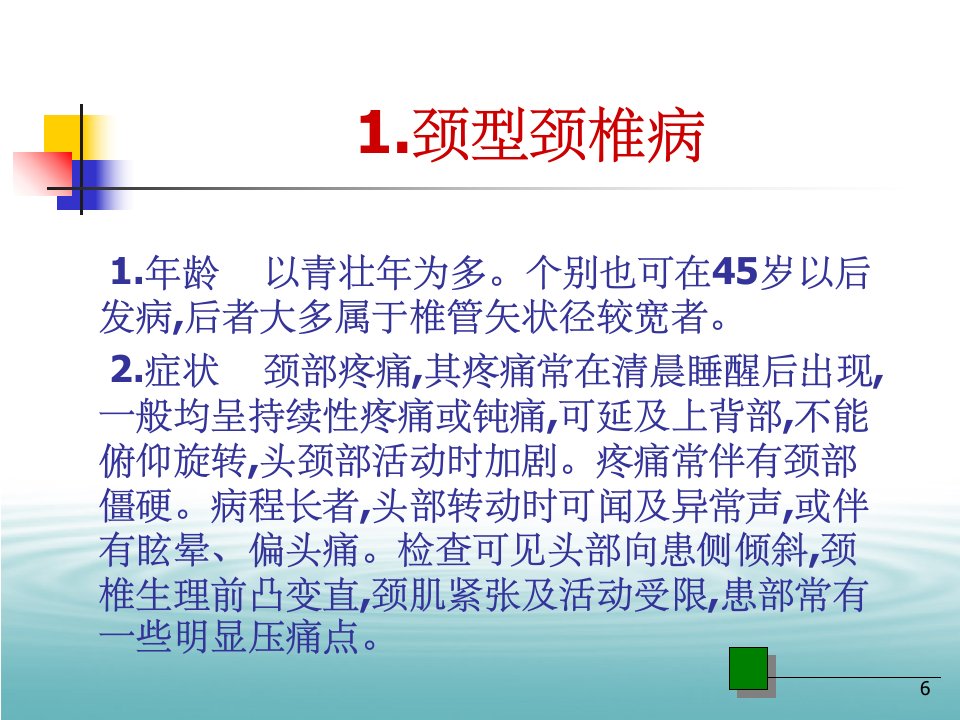 1.颈型颈椎病

1.年龄　以青壮年为多。个别也可在45岁以后发病,后者大多属于椎管矢状径较宽者。

2.症状　颈部疼痛,其疼痛常在清晨睡醒后出现,一般均呈持续性疼痛或钝痛,可延及上背部,不能俯仰旋转,头颈部活动时加剧。疼痛常伴有颈部僵硬。病程长者,头部转动时可闻及异常声,或伴有眩晕、偏头痛。检查可见头部向患侧倾斜,颈椎生理前凸变直,颈肌紧张及活动受限,患部常有一些明显压痛点。

6